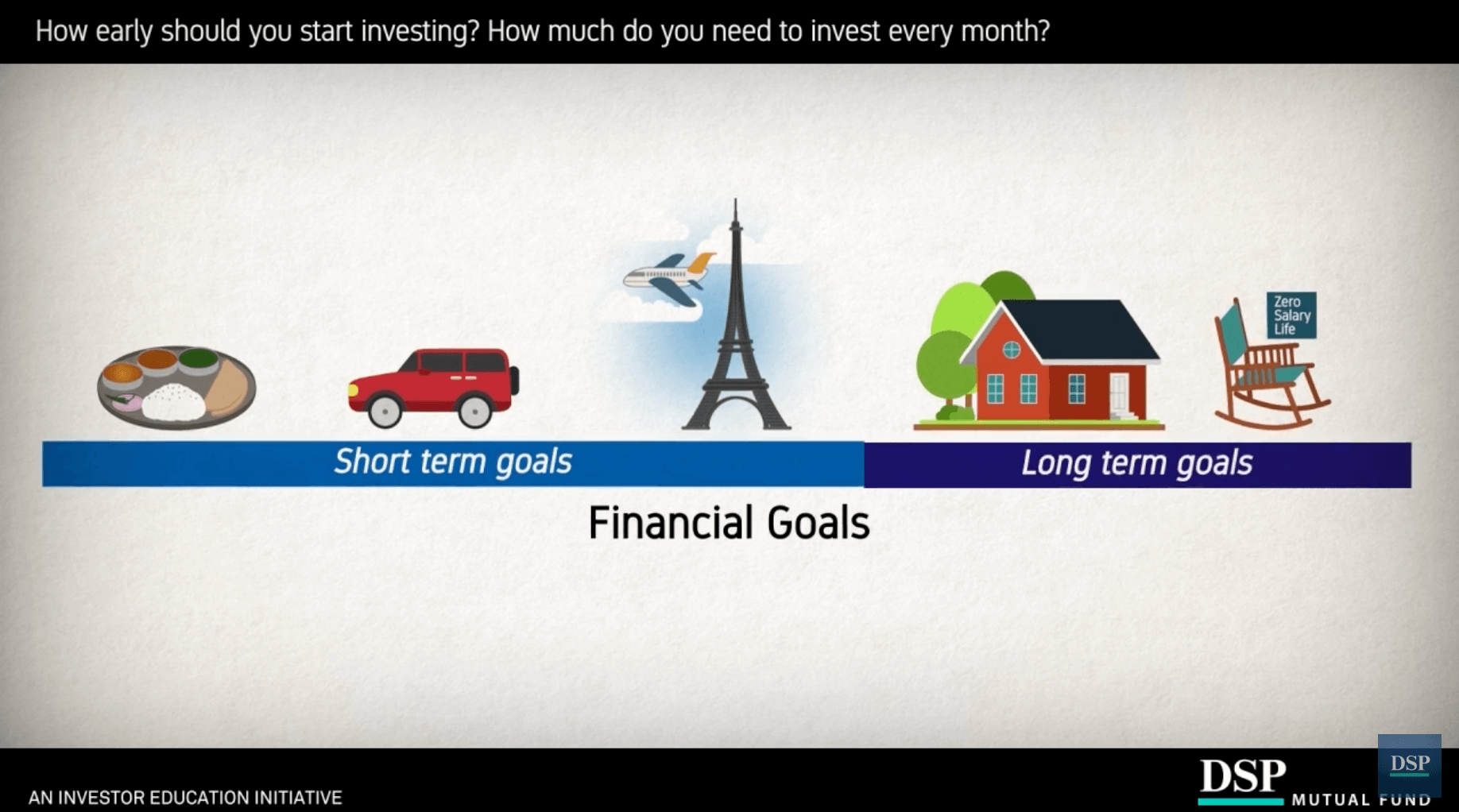 How early should you start investing? How much do you need to invest every month?

Zero Salary Life

Short term goals

Long term goals

Financial Goals

AN INVESTOR EDUCATION INITIATIVE

DSP MUTUAL FUND

DSP